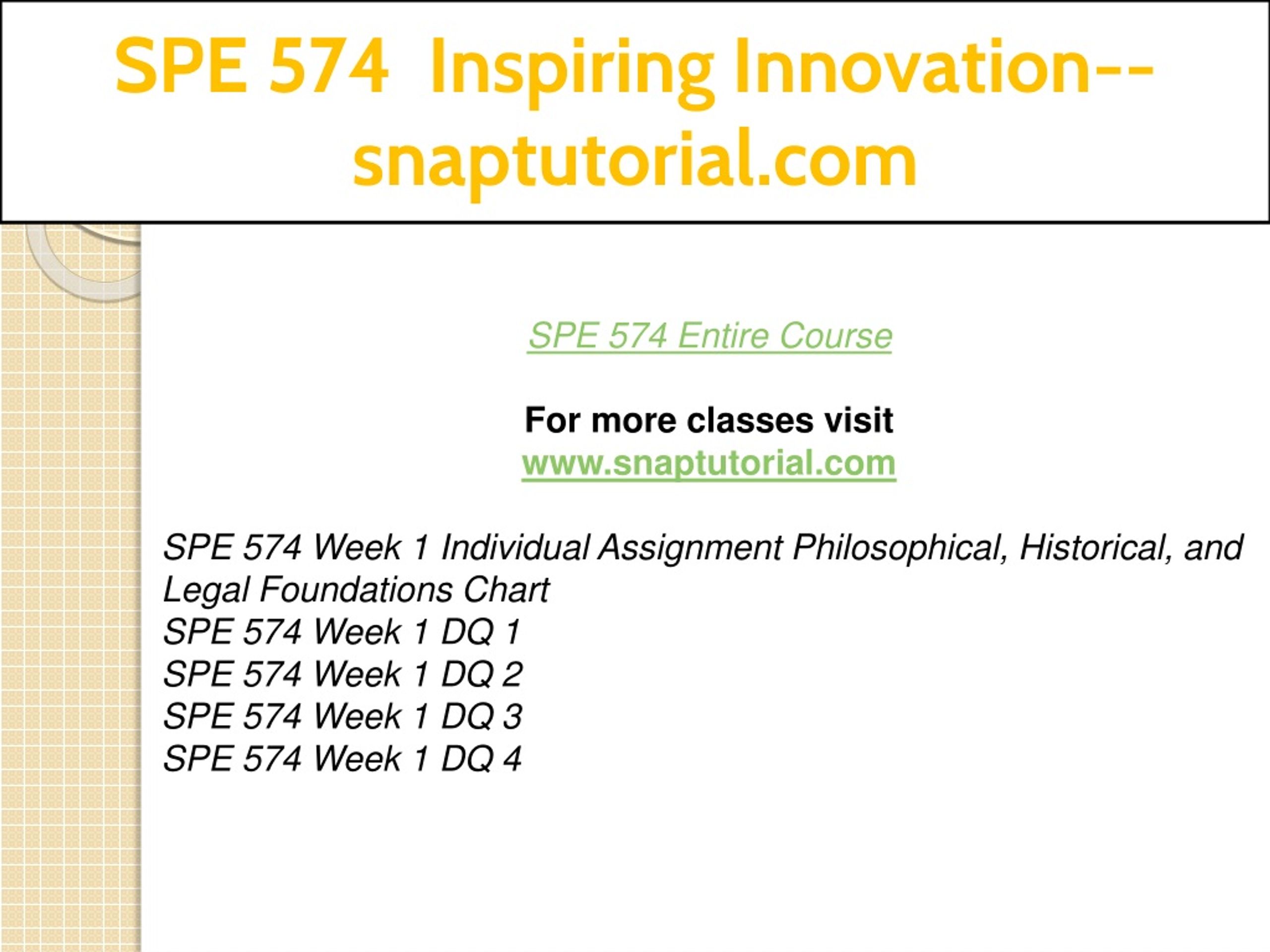 SPE 574 Inspiring Innovation--snaptutorial.com

SPE 574 Entire Course

For more classes visit
www.snaptutorial.com

SPE 574 Week 1 Individual Assignment Philosophical, Historical, and Legal Foundations Chart
SPE 574 Week 1 DQ 1
SPE 574 Week 1 DQ 2
SPE 574 Week 1 DQ 3
SPE 574 Week 1 DQ 4